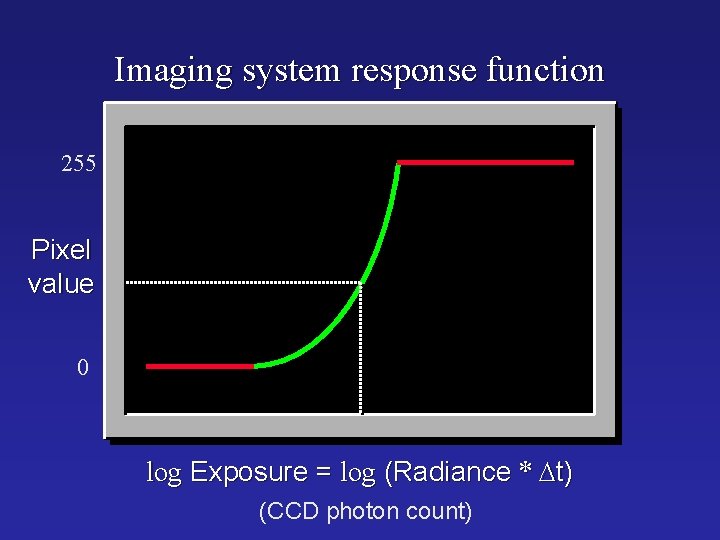 Imaging system response function

255

Pixel value

0

log Exposure = log (Radiance * $\Delta$t)

(CCD photon count)